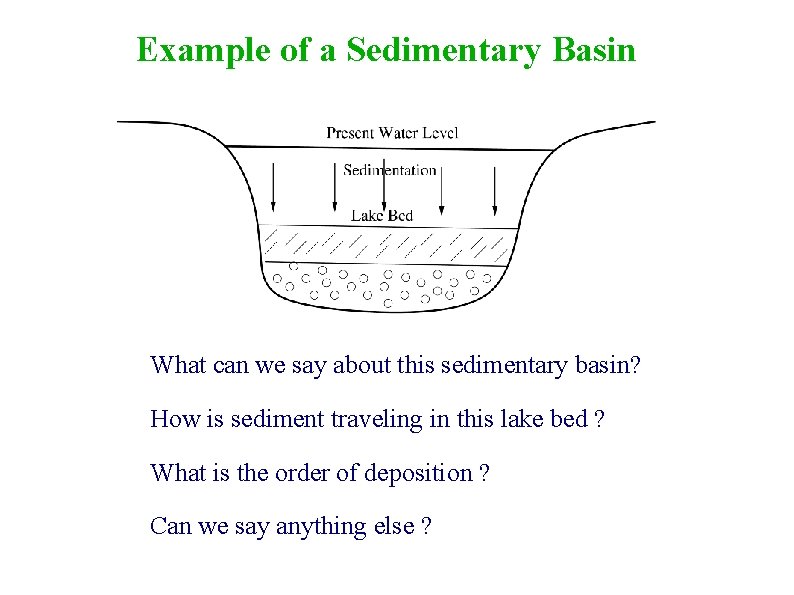 Example of a Sedimentary Basin

Present Water Level

Sedimentation

Lake Bed

What can we say about this sedimentary basin?

How is sediment traveling in this lake bed ?

What is the order of deposition ?

Can we say anything else ?